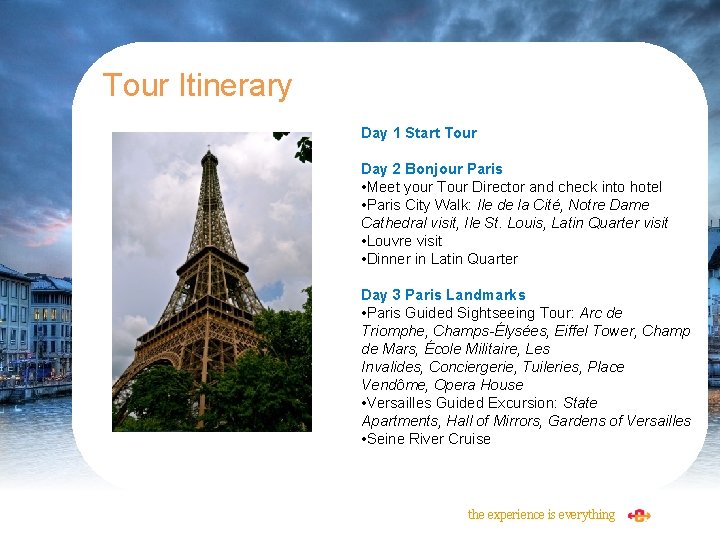 Tour Itinerary

Day 1 Start Tour

Day 2 Bonjour Paris
•Meet your Tour Director and check into hotel
•Paris City Walk: Ile de la Cité, Notre Dame Cathedral visit, Ile St. Louis, Latin Quarter visit
•Louvre visit
•Dinner in Latin Quarter

Day 3 Paris Landmarks
•Paris Guided Sightseeing Tour: Arc de Triomphe, Champs-Élysées, Eiffel Tower, Champ de Mars, École Militaire, Les Invalides, Conciergerie, Tuileries, Place Vendôme, Opera House
•Versailles Guided Excursion: State Apartments, Hall of Mirrors, Gardens of Versailles
•Seine River Cruise

the experience is everything